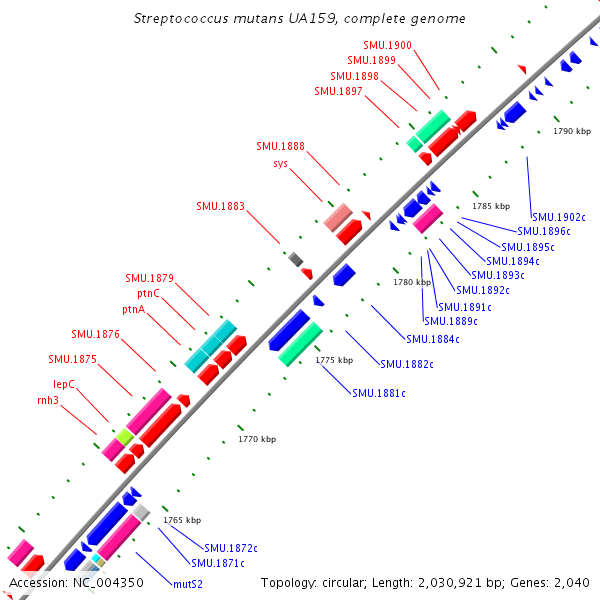 Streptococcus mutans UA159, complete genome

SMU.1900
SMU.1899
SMU.1898
SMU.1897
SMU.1888
sys
SMU.1883
SMU.1879
ptnC
ptnA
SMU.1876
SMU.1875
lepC
rnh3

1790 kbp
1785 kbp
1780 kbp
1775 kbp
1770 kbp
1765 kbp

SMU.1902c
SMU.1896c
SMU.1895c
SMU.1894c
SMU.1893c
SMU.1892c
SMU.1891c
SMU.1889c
SMU.1884c
SMU.1882c
SMU.1881c
SMU.1872c
SMU.1871c
mutS2

Accession: NC_004350
Topology: circular; Length: 2,030,921 bp; Genes: 2,040